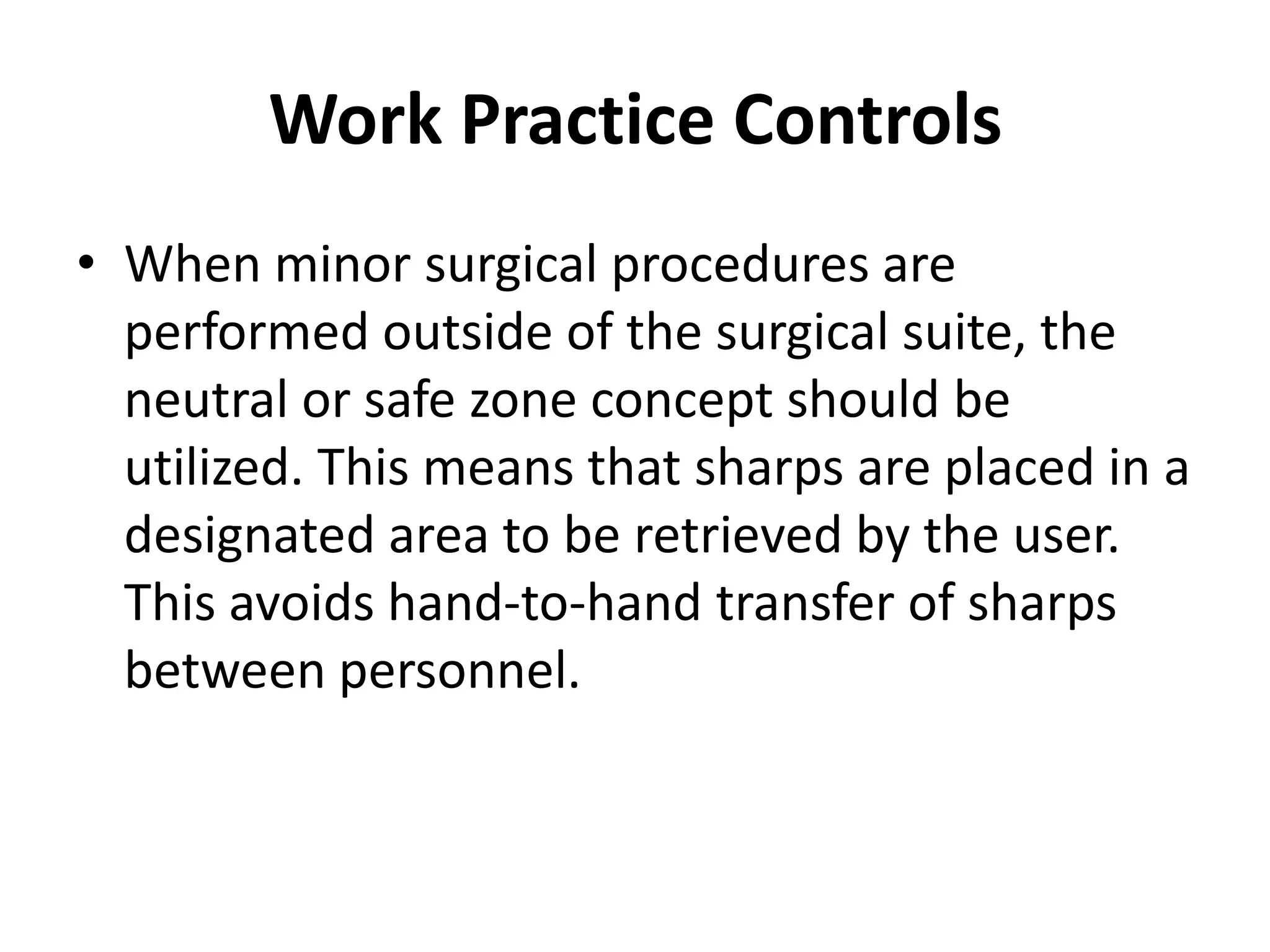 Work Practice Controls

• When minor surgical procedures are performed outside of the surgical suite, the neutral or safe zone concept should be utilized. This means that sharps are placed in a designated area to be retrieved by the user. This avoids hand-to-hand transfer of sharps between personnel.